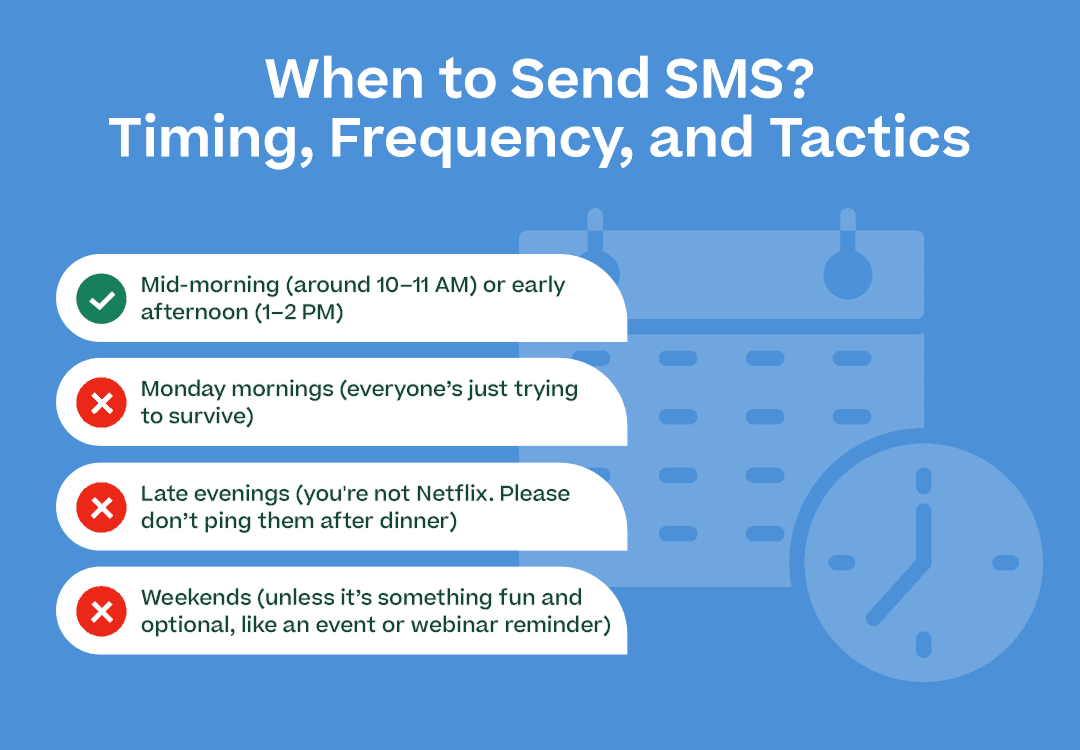 When to Send SMS?
Timing, Frequency, and Tactics

Mid-morning (around 10–11 AM) or early afternoon (1–2 PM)

Monday mornings (everyone's just trying to survive)

Late evenings (you're not Netflix. Please don't ping them after dinner)

Weekends (unless it's something fun and optional, like an event or webinar reminder)